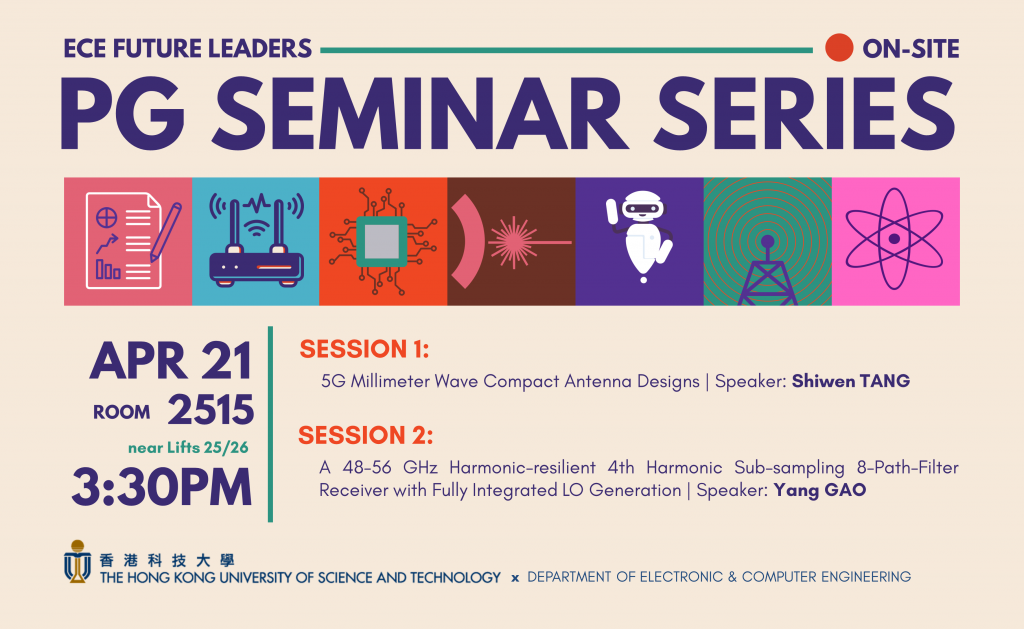 ECE FUTURE LEADERS

ON-SITE

PG SEMINAR SERIES

APR 21

ROOM 2515

near Lifts 25/26

3:30PM

SESSION 1:

5G Millimeter Wave Compact Antenna Designs | Speaker: Shiwen TANG

SESSION 2:

A 48-56 GHz Harmonic-resilient 4th Harmonic Sub-sampling 8-Path-Filter Receiver with Fully Integrated LO Generation | Speaker: Yang GAO

香港科技大學
THE HONG KONG UNIVERSITY OF SCIENCE AND TECHNOLOGY x DEPARTMENT OF ELECTRONIC & COMPUTER ENGINEERING